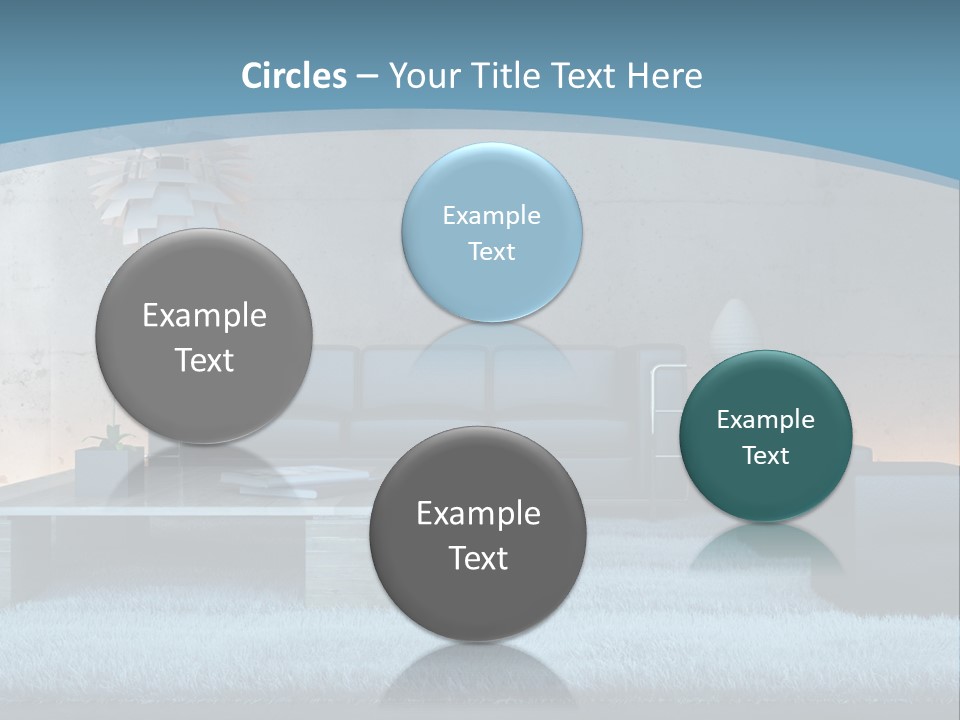 Circles – Your Title Text Here

Example Text

Example Text

Example Text

Example Text